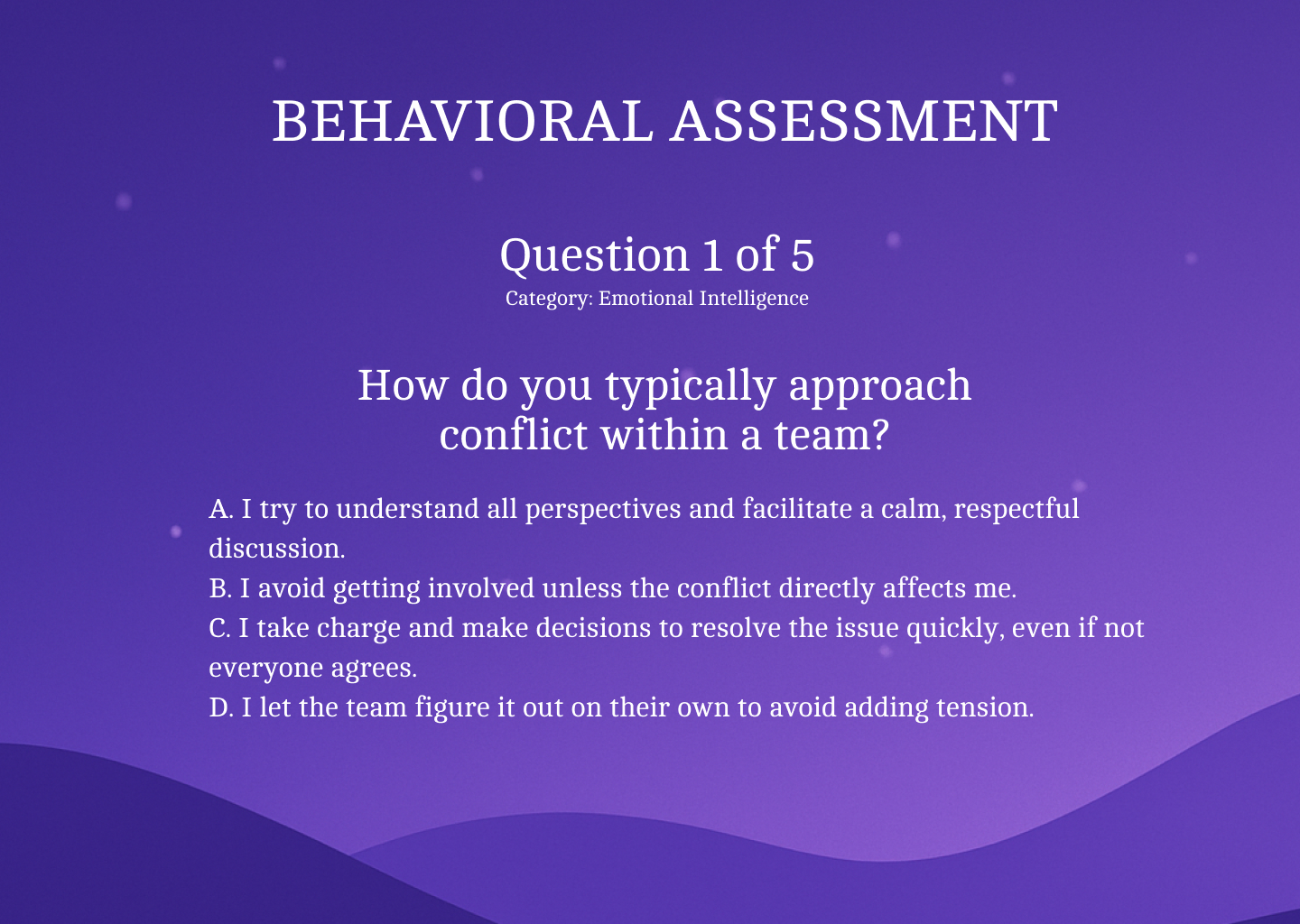 BEHAVIORAL ASSESSMENT

Question 1 of 5
Category: Emotional Intelligence

How do you typically approach conflict within a team?

A. I try to understand all perspectives and facilitate a calm, respectful discussion.
B. I avoid getting involved unless the conflict directly affects me.
C. I take charge and make decisions to resolve the issue quickly, even if not everyone agrees.
D. I let the team figure it out on their own to avoid adding tension.